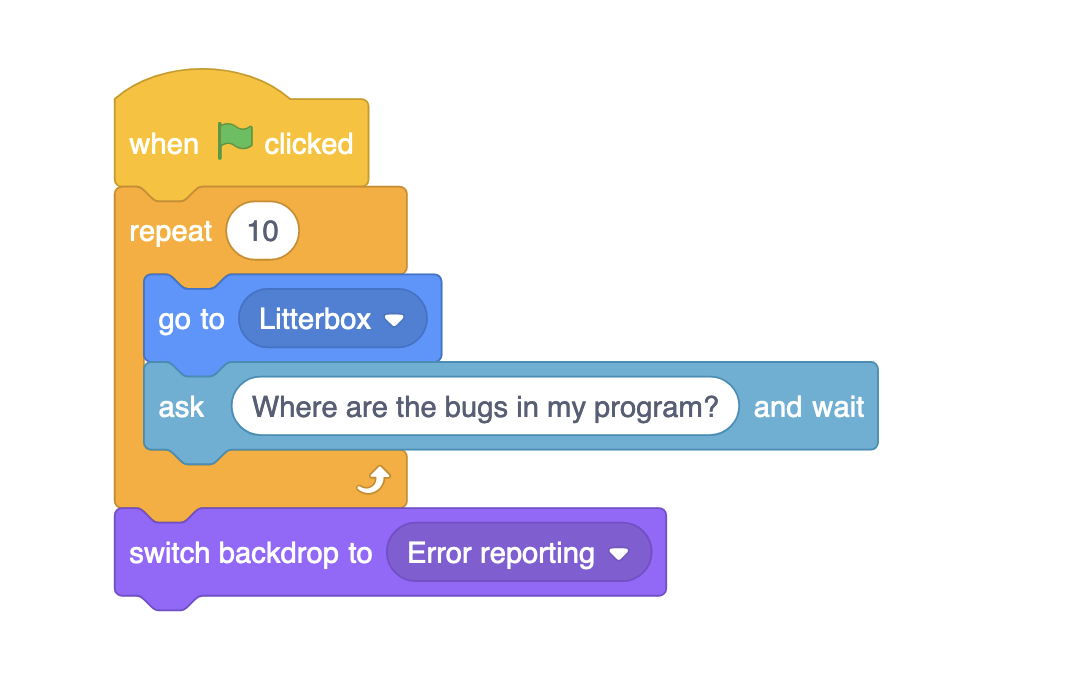 when clicked
repeat 10
go to Litterbox
ask Where are the bugs in my program? and wait
switch backdrop to Error reporting